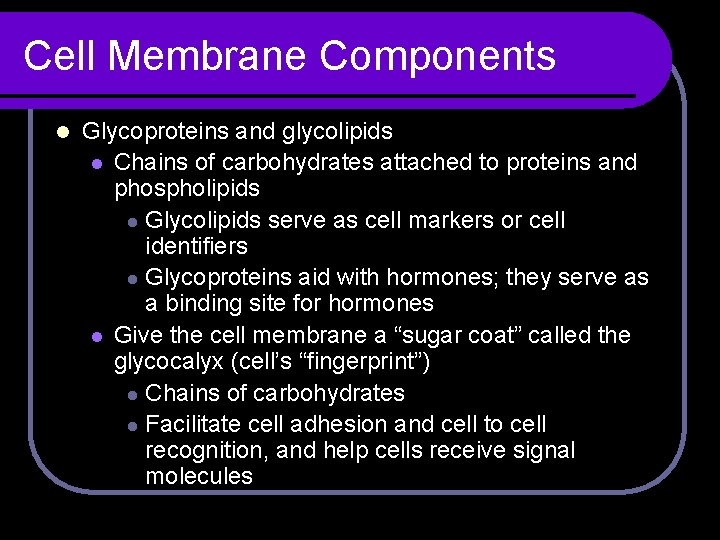 Cell Membrane Components

- Glycoproteins and glycolipids
  - Chains of carbohydrates attached to proteins and phospholipids
    - Glycolipids serve as cell markers or cell identifiers
    - Glycoproteins aid with hormones; they serve as a binding site for hormones
  - Give the cell membrane a “sugar coat” called the glycocalyx (cell’s “fingerprint”)
    - Chains of carbohydrates
    - Facilitate cell adhesion and cell to cell recognition, and help cells receive signal molecules